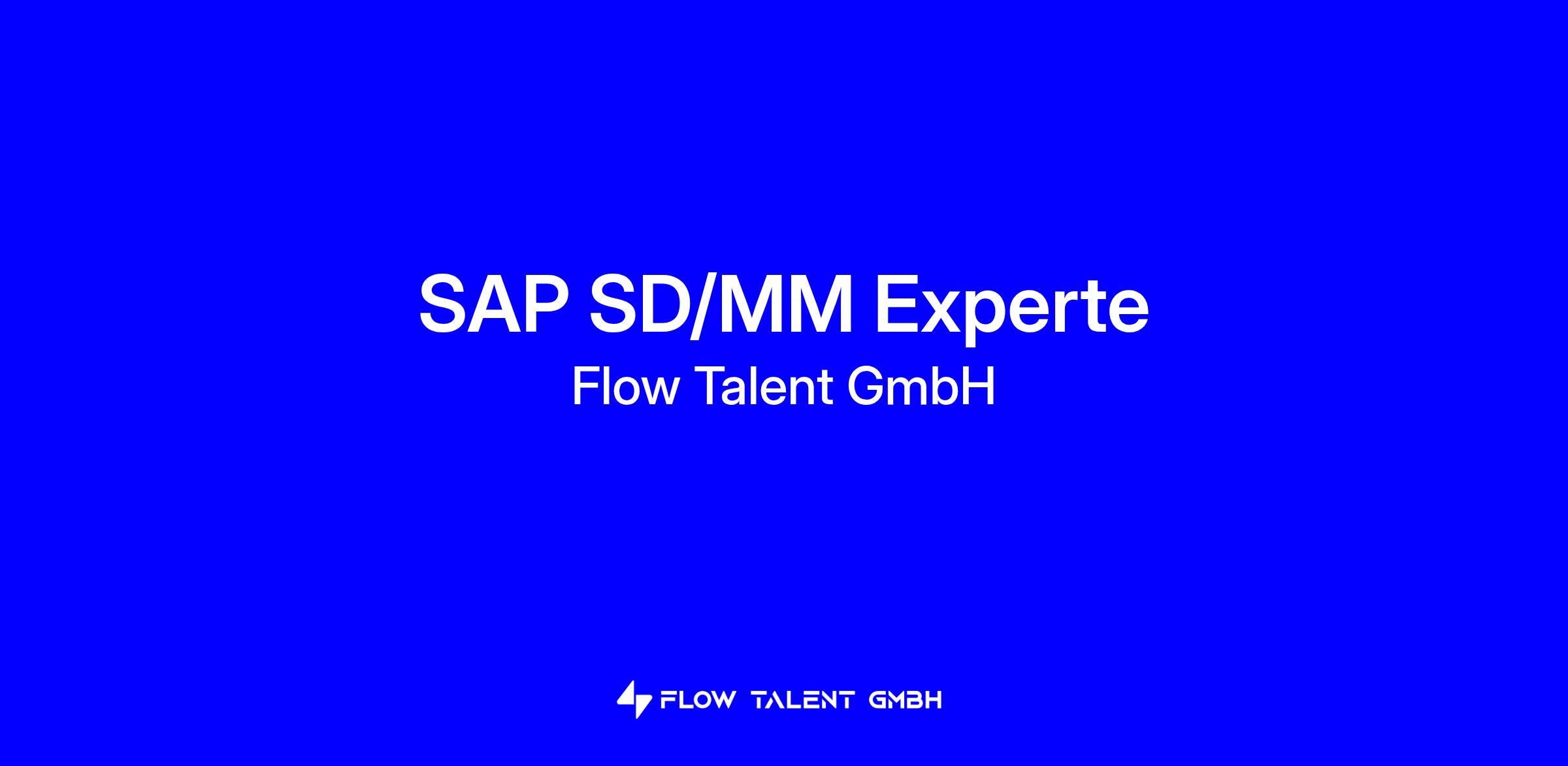 SAP SD/MM Experte
Flow Talent GmbH

FLOW TALENT GMBH